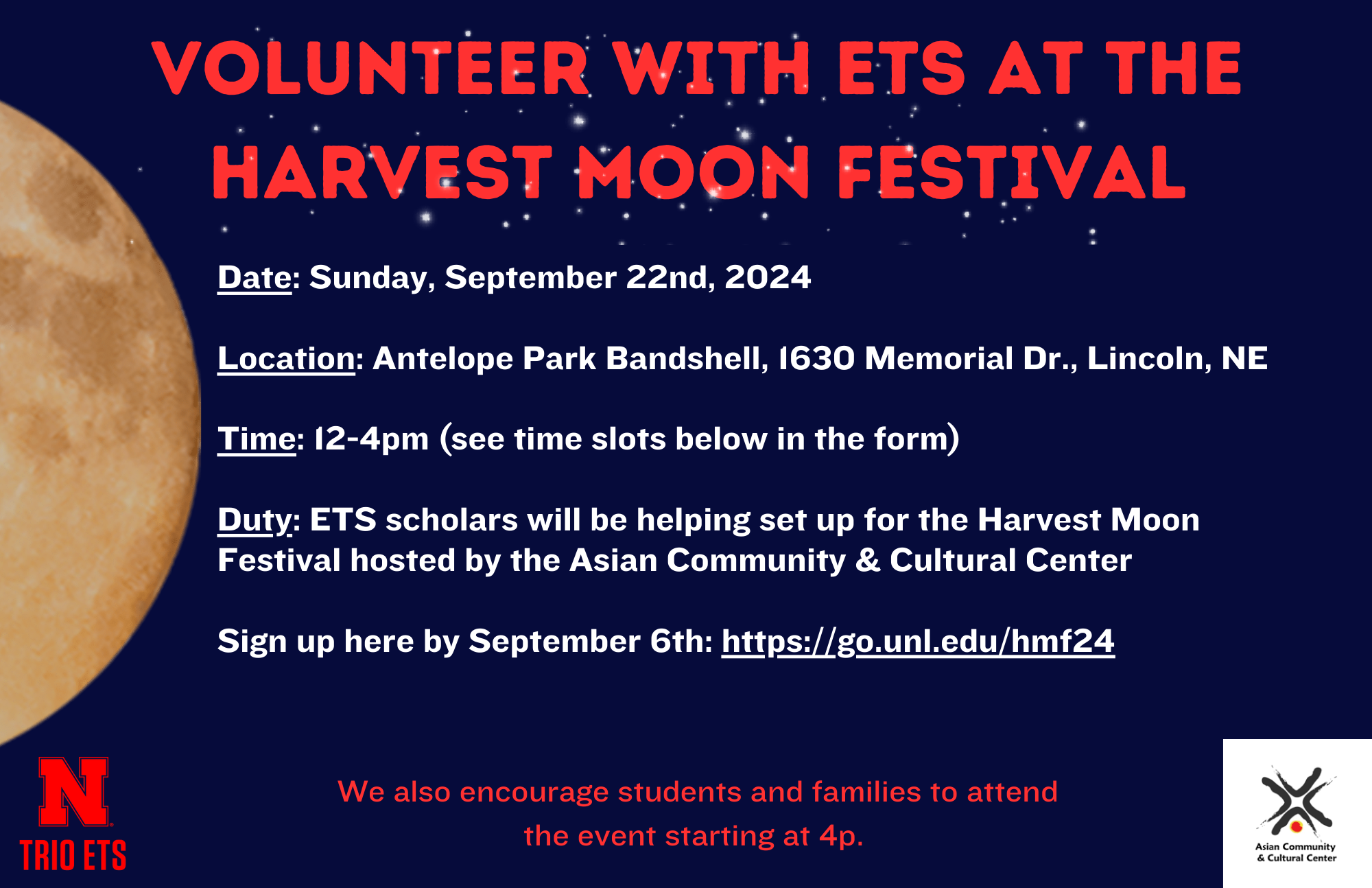 VOLUNTEER WITH ETS AT THE HARVEST MOON FESTIVAL

Date: Sunday, September 22nd, 2024

Location: Antelope Park Bandshell, 1630 Memorial Dr., Lincoln, NE

Time: 12-4pm (see time slots below in the form)

Duty: ETS scholars will be helping set up for the Harvest Moon Festival hosted by the Asian Community & Cultural Center

Sign up here by September 6th: https://go.unl.edu/hmf24

N
TRIO ETS

We also encourage students and families to attend the event starting at 4p.

Asian Community & Cultural Center